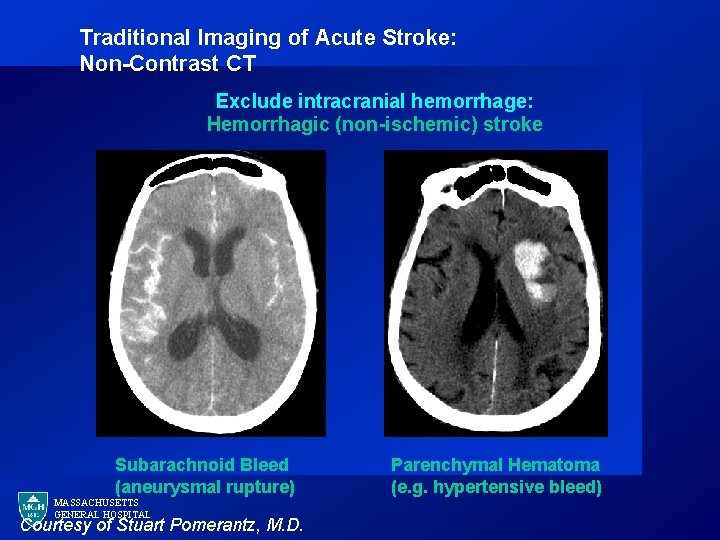 Traditional Imaging of Acute Stroke:
Non-Contrast CT

Exclude intracranial hemorrhage:
Hemorrhagic (non-ischemic) stroke

Subarachnoid Bleed
(aneurysmal rupture)

Parenchymal Hematoma
(e.g. hypertensive bleed)

MGH 1811
MASSACHUSETTS
GENERAL HOSPITAL

Courtesy of Stuart Pomerantz, M.D.